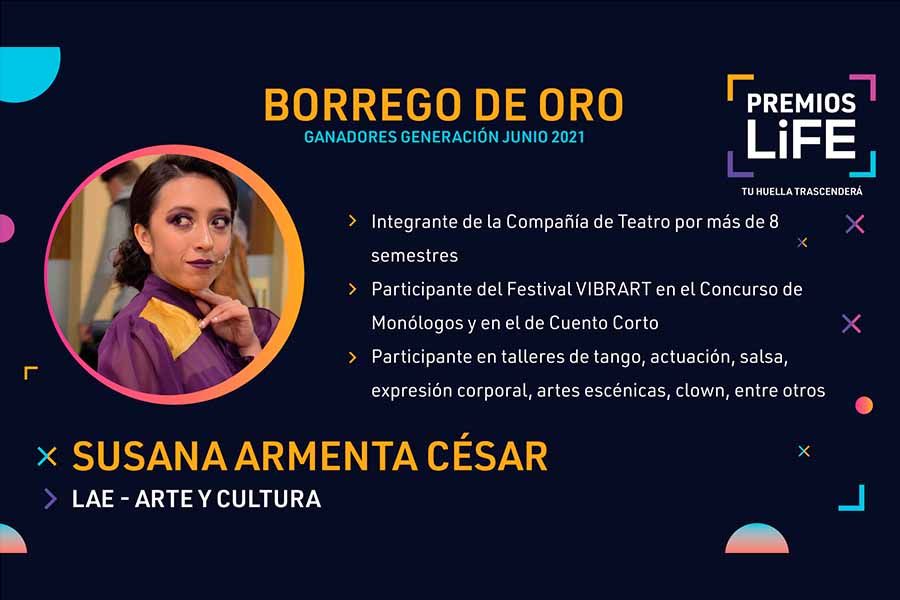 BORREGO DE ORO
GANADORES GENERACIÓN JUNIO 2021

PREMIOS LiFE
TU HUELLA TRASCENDERÁ

Integrante de la Compañía de Teatro por más de 8 semestres

Participante del Festival VIBRART en el Concurso de Monólogos y en el de Cuento Corto

Participante en talleres de tango, actuación, salsa, expresión corporal, artes escénicas, clown, entre otros

SUSANA ARMENTA CÉSAR

LAE - ARTE Y CULTURA